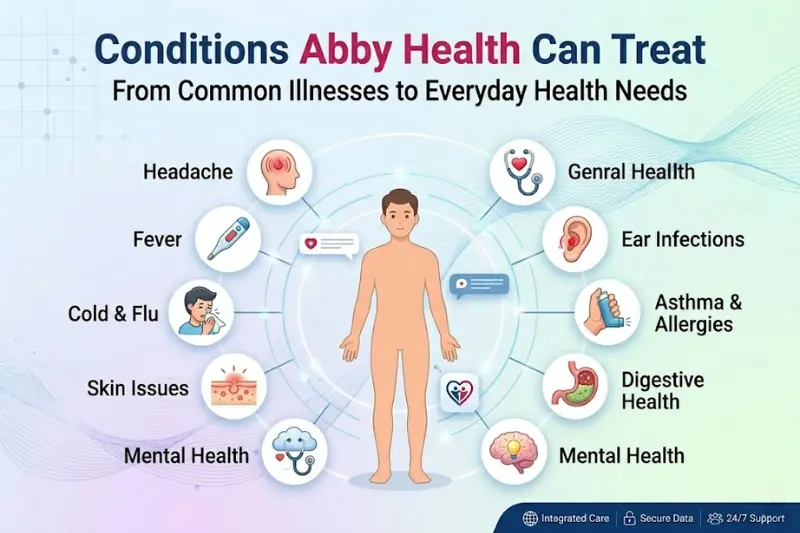 Conditions Abby Health Can Treat
From Common Illnesses to Everyday Health Needs

Headache

Fever

Cold & Flu

Skin Issues

Mental Health

Genral Health

Ear Infections

Asthma & Allergies

Digestive Health

Mental Health

Integrated Care | Secure Data | 24/7 Support